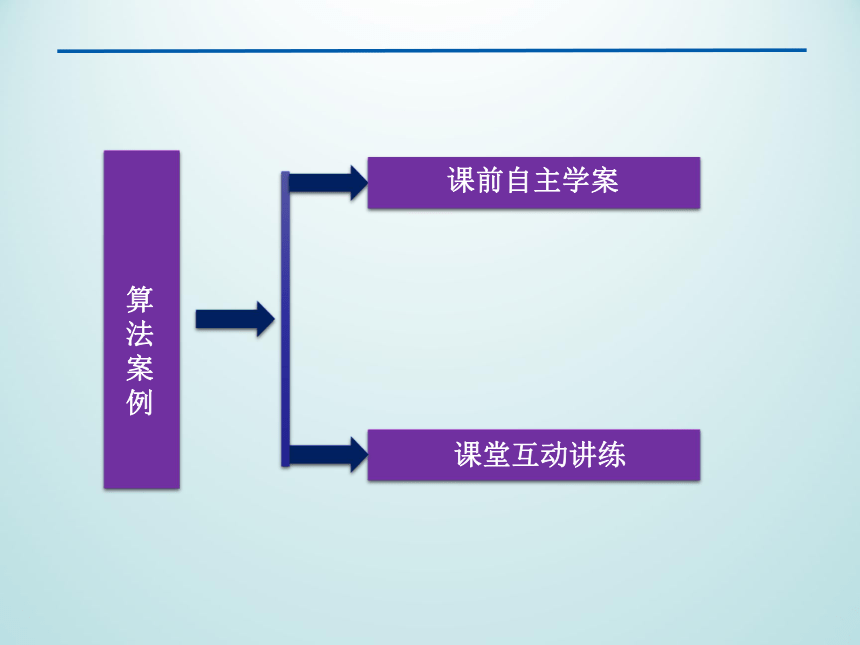 算法案例

课前自主学案

课堂互动讲练